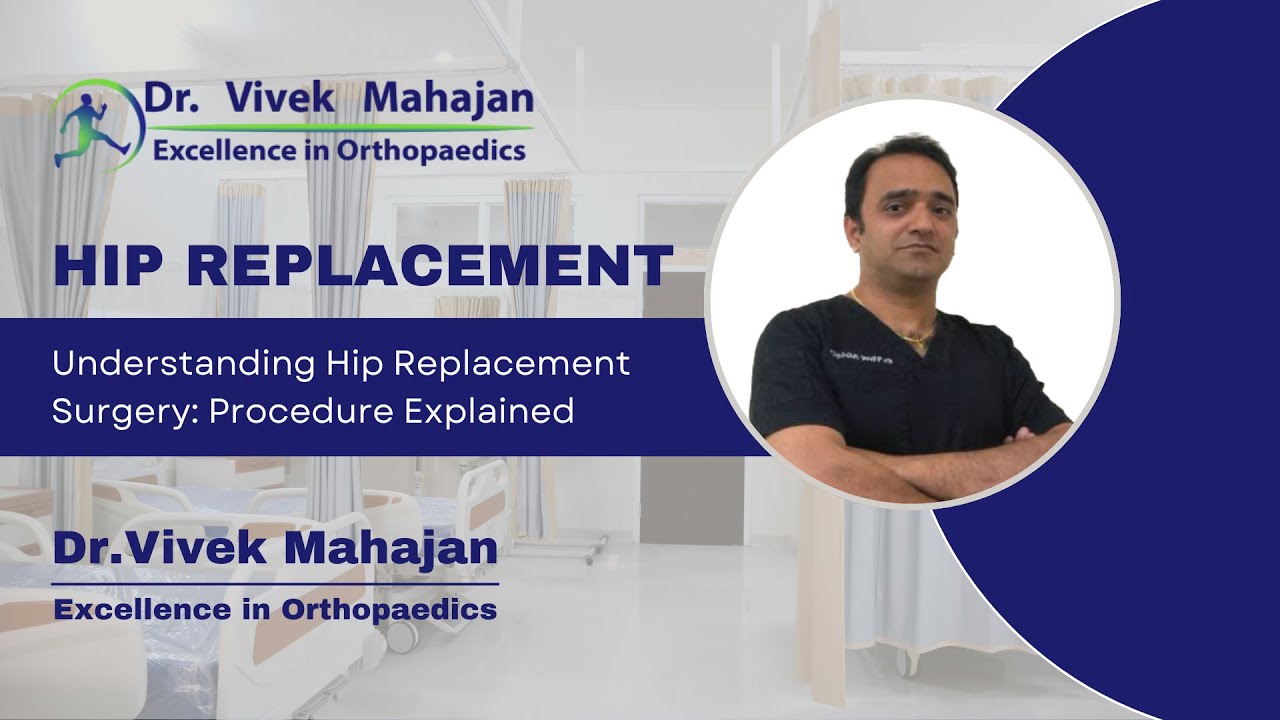 Dr. Vivek Mahajan
Excellence in Orthopaedics

HIP REPLACEMENT

Understanding Hip Replacement Surgery: Procedure Explained

Dr.Vivek Mahajan
Excellence in Orthopaedics